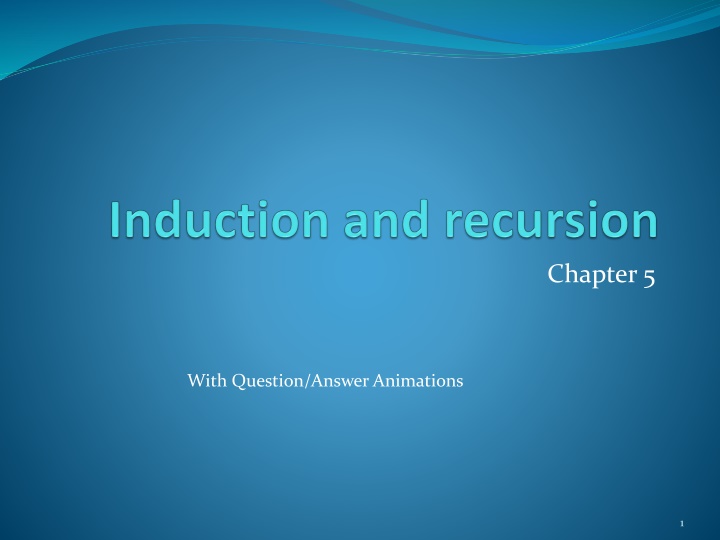 Induction and recursion

Chapter 5

With Question/Answer Animations

1